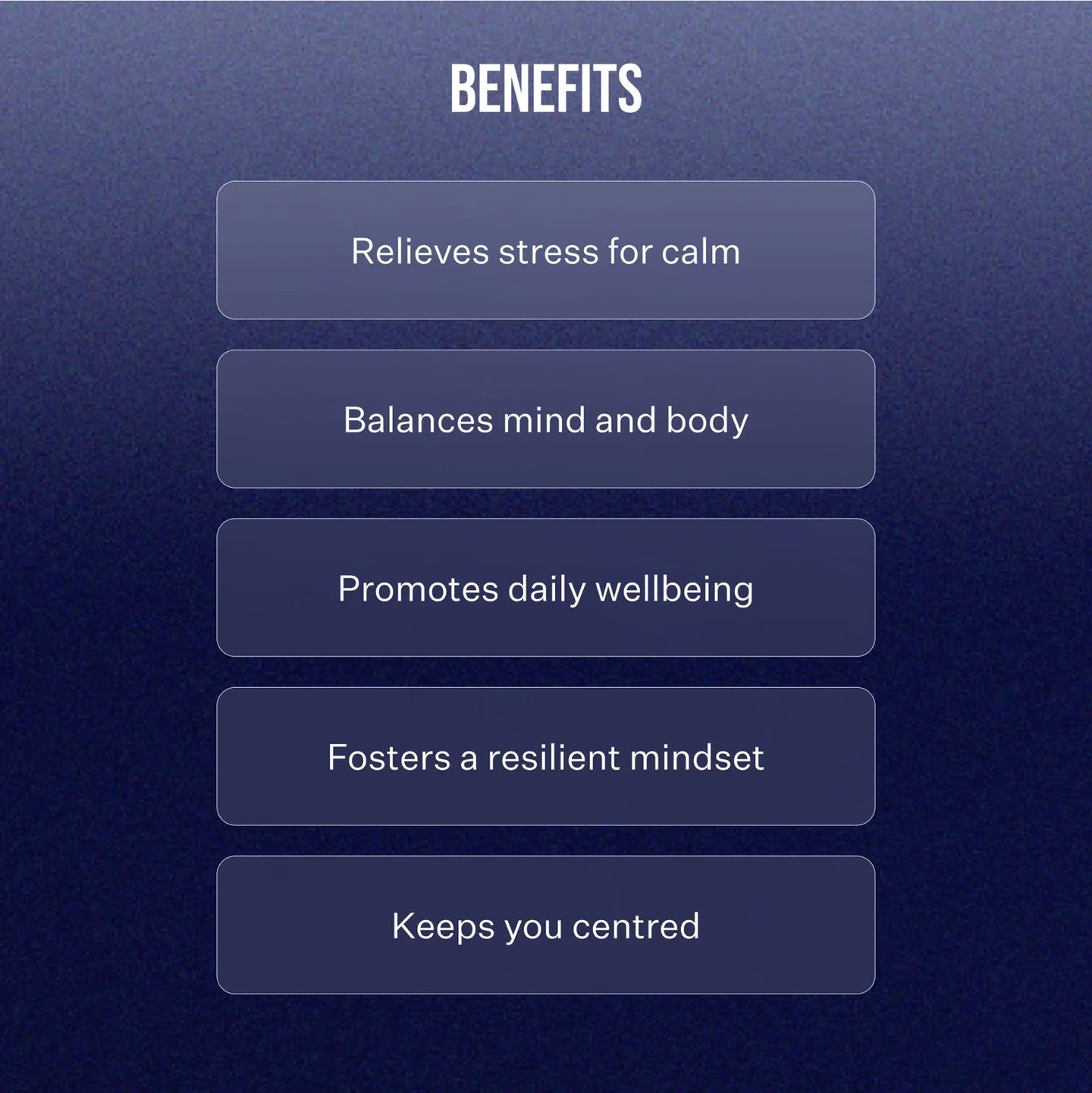 BENEFITS

Relieves stress for calm

Balances mind and body

Promotes daily wellbeing

Fosters a resilient mindset

Keeps you centred